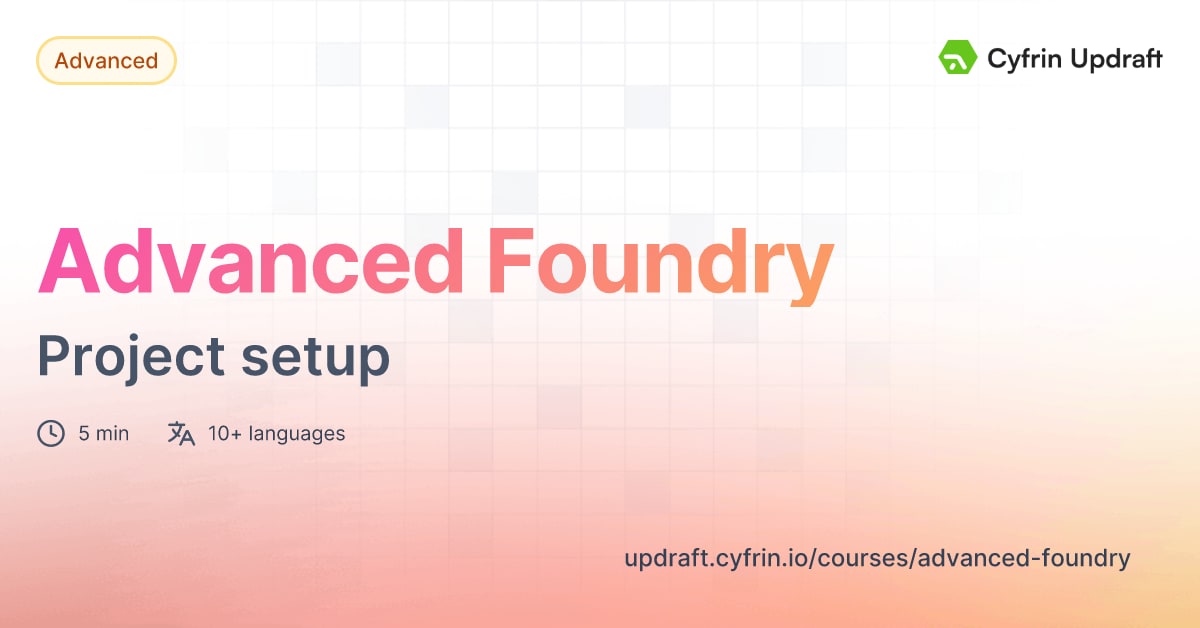 Advanced

Cyfrin Updraft

Advanced Foundry

Project setup

5 min

10+ languages

updraft.cyfrin.io/courses/advanced-foundry